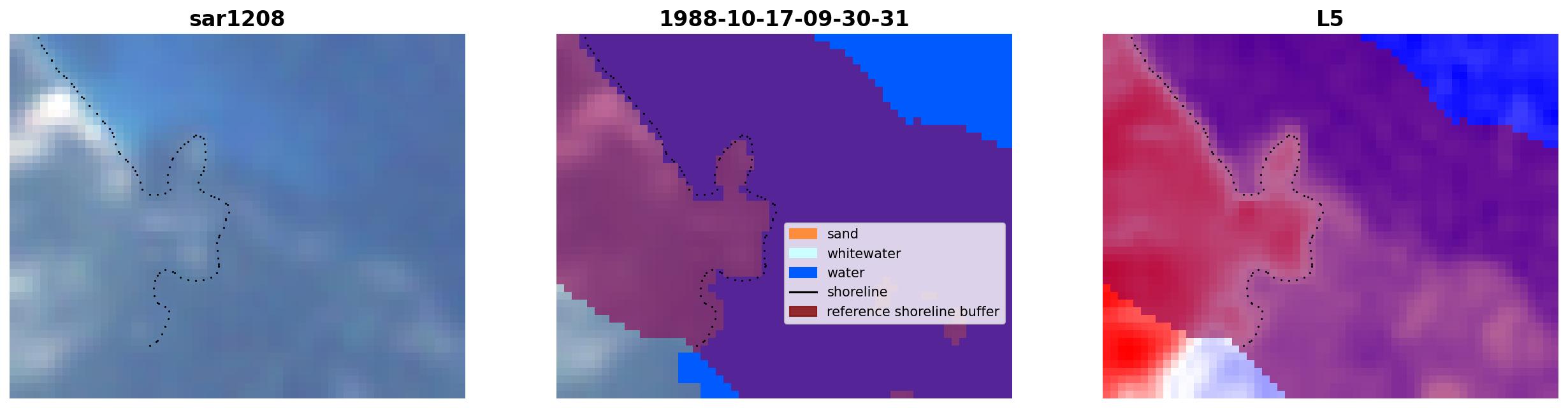 sar1208

1988-10-17-09-30-31

sand
whitewater
water
shoreline
reference shoreline buffer

L5